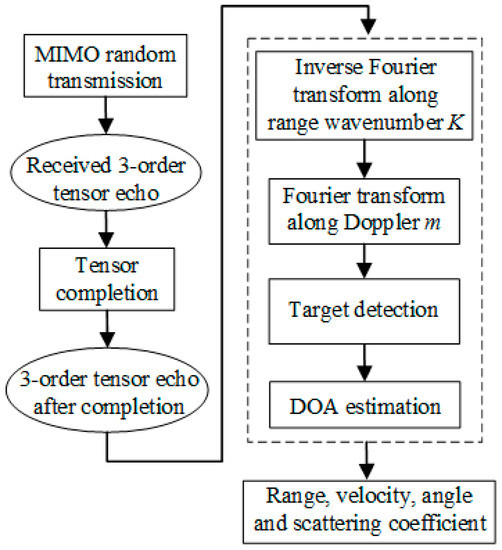 MIMO random transmission

Received 3-order tensor echo

Tensor completion

3-order tensor echo after completion

Inverse Fourier transform along range wavenumber $K$

Fourier transform along Doppler $m$

Target detection

DOA estimation

Range, velocity, angle and scattering coefficient